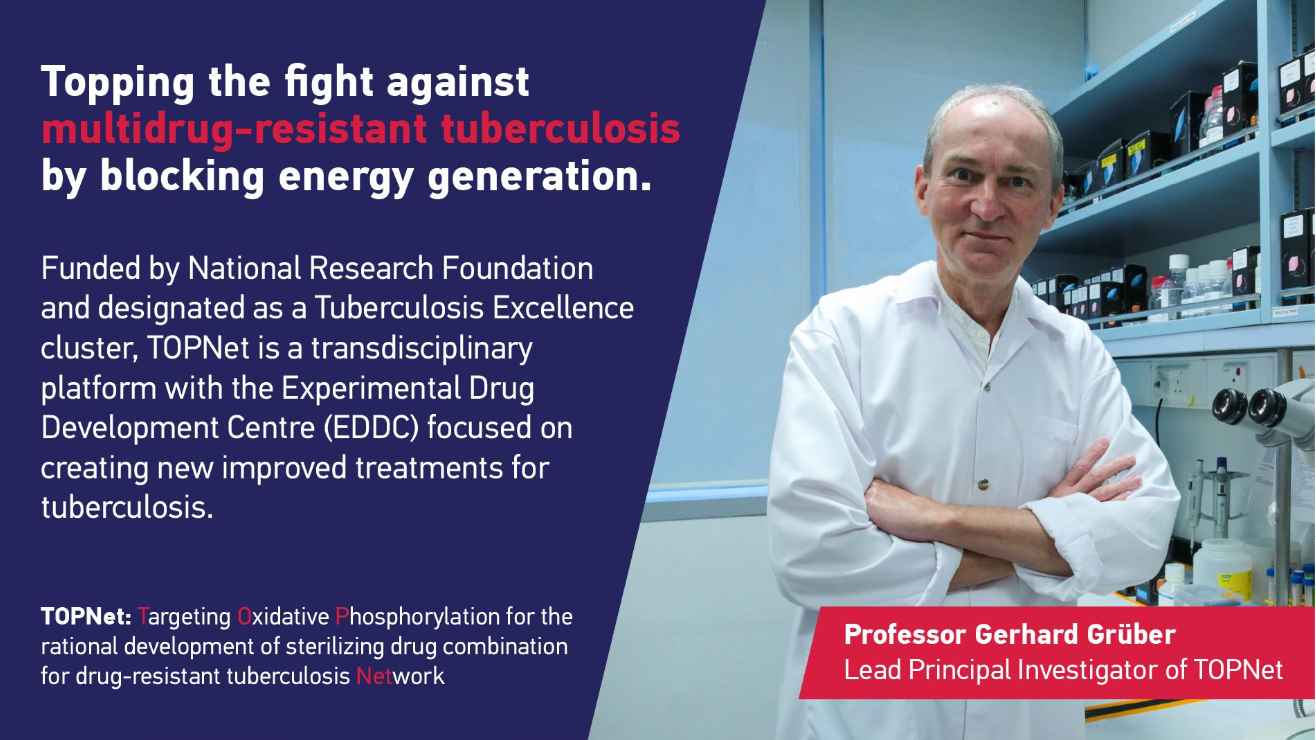 Topping the fight against multidrug-resistant tuberculosis by blocking energy generation.

Funded by National Research Foundation and designated as a Tuberculosis Excellence cluster, TOPNet is a transdisciplinary platform with the Experimental Drug Development Centre (EDDC) focused on creating new improved treatments for tuberculosis.

TOPNet: Targeting Oxidative Phosphorylation for the rational development of sterilizing drug combination for drug-resistant tuberculosis Network

Professor Gerhard Grüber
Lead Principal Investigator of TOPNet